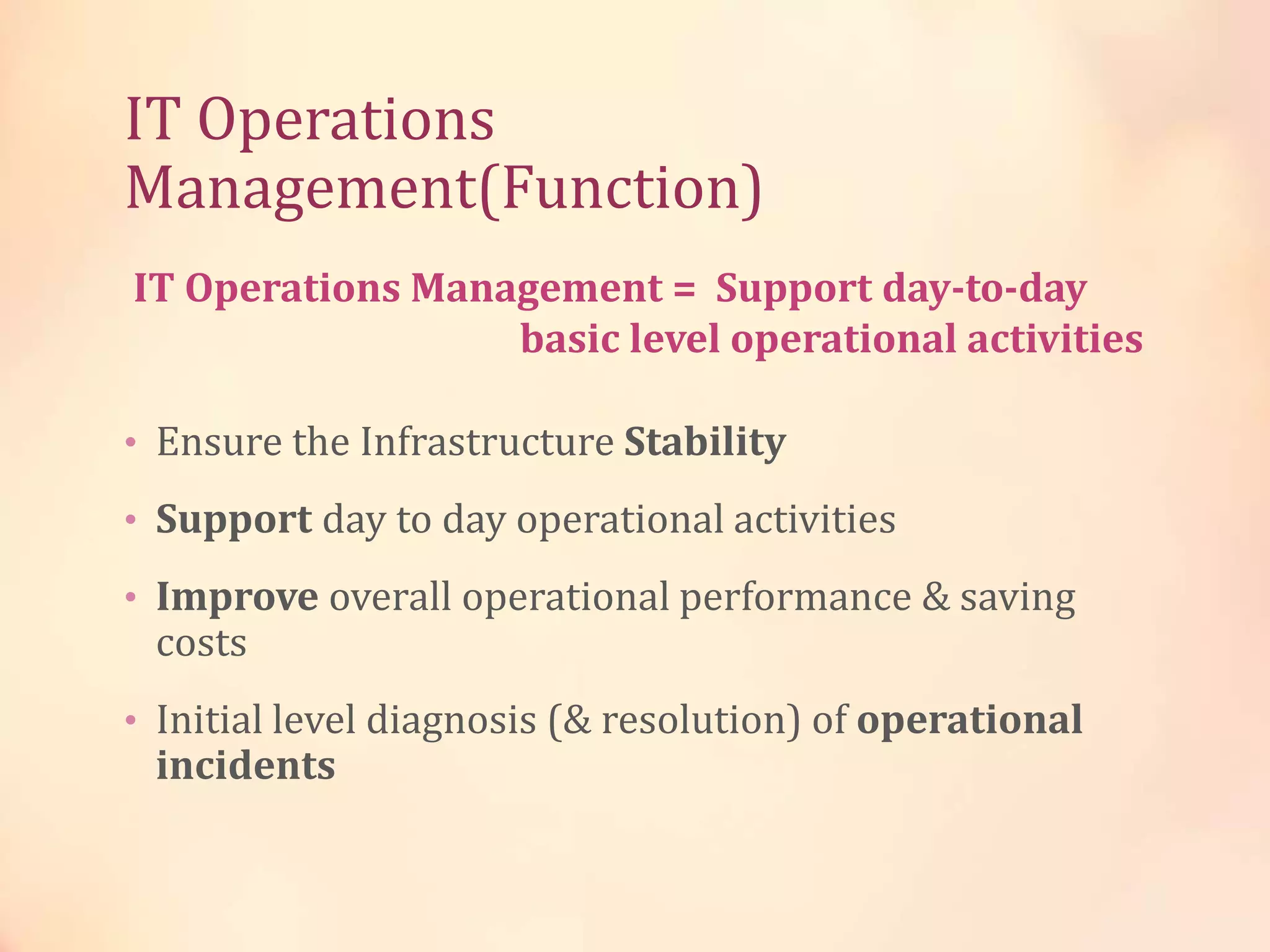 IT Operations Management(Function)

IT Operations Management = Support day-to-day basic level operational activities

• Ensure the Infrastructure Stability
• Support day to day operational activities
• Improve overall operational performance & saving costs
• Initial level diagnosis (& resolution) of operational incidents